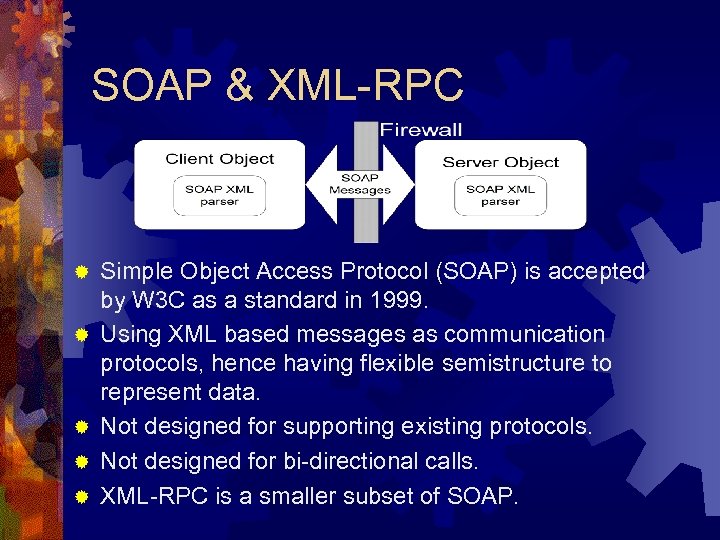 SOAP & XML-RPC

Firewall

Client Object

SOAP XML parser

SOAP Messages

Server Object

SOAP XML parser

Simple Object Access Protocol (SOAP) is accepted by W3C as a standard in 1999.

Using XML based messages as communication protocols, hence having flexible semistructure to represent data.

Not designed for supporting existing protocols.

Not designed for bi-directional calls.

XML-RPC is a smaller subset of SOAP.